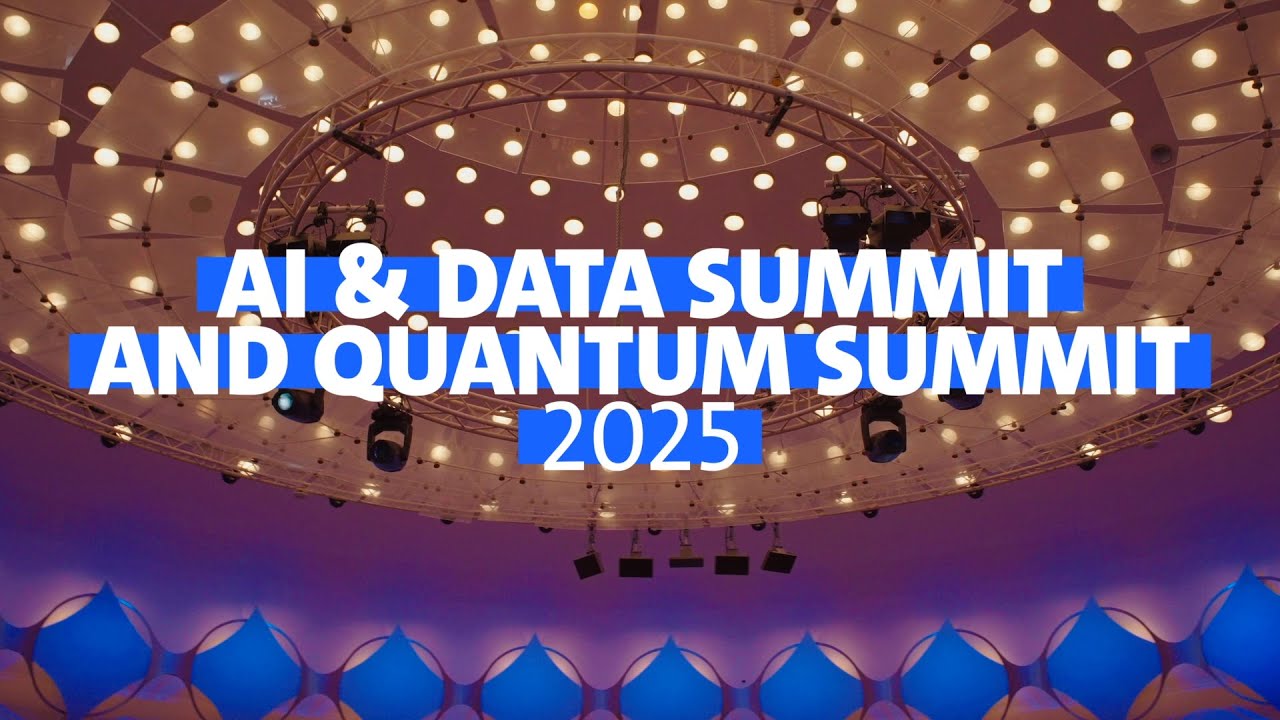 AI & DATA SUMMIT
AND QUANTUM SUMMIT
2025